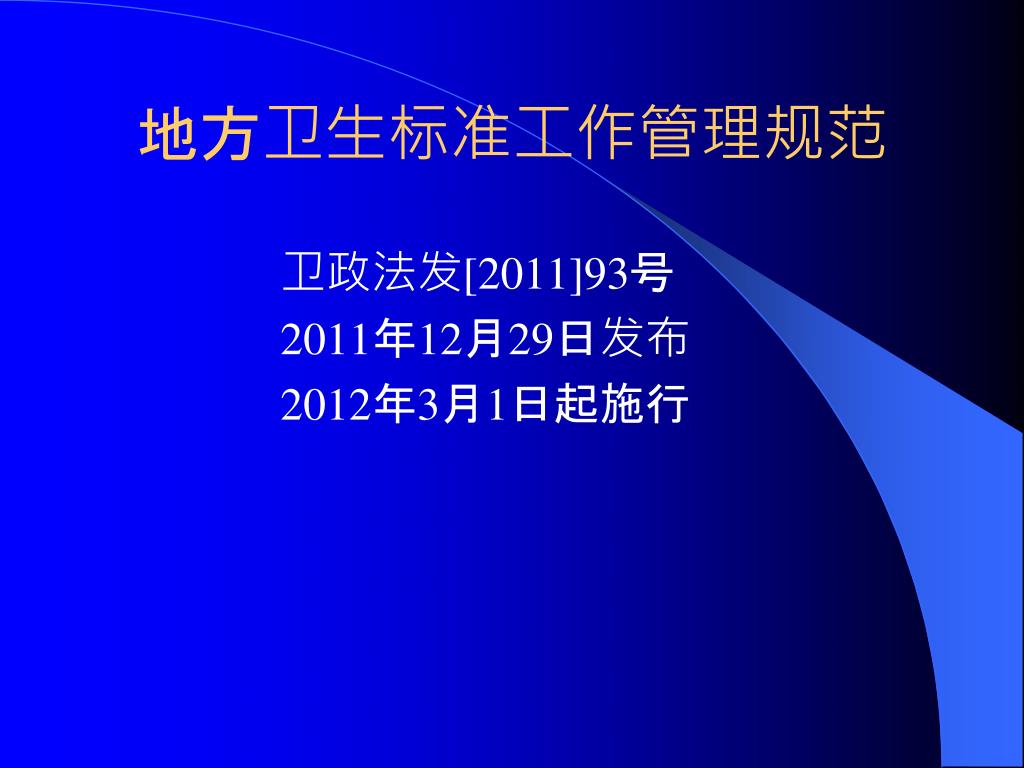 地方卫生标准工作管理规范

卫政法发[2011]93号
2011年12月29日发布
2012年3月1日起施行